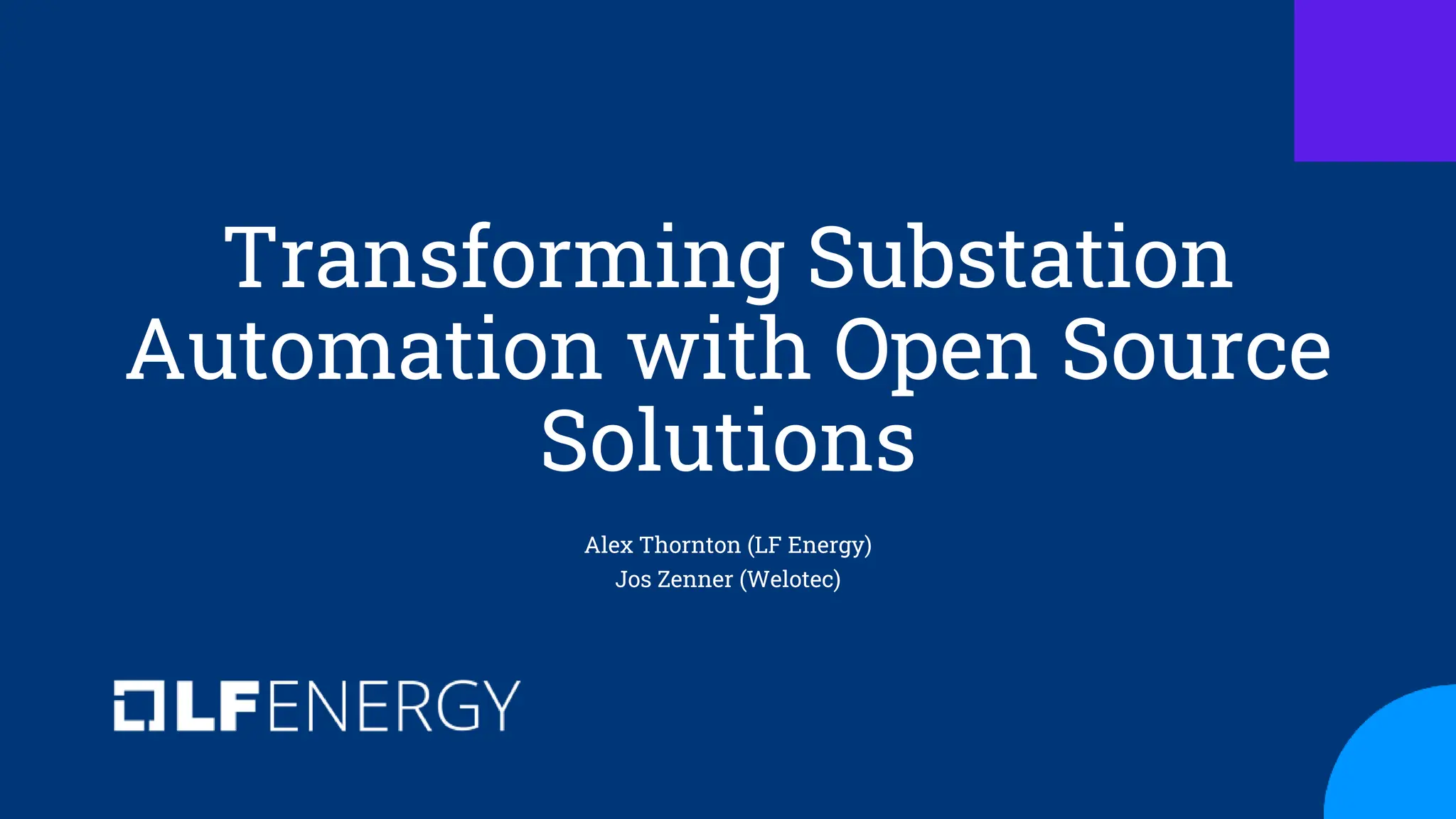 Transforming Substation Automation with Open Source Solutions

Alex Thornton (LF Energy)
Jos Zenner (Welotec)

LF ENERGY